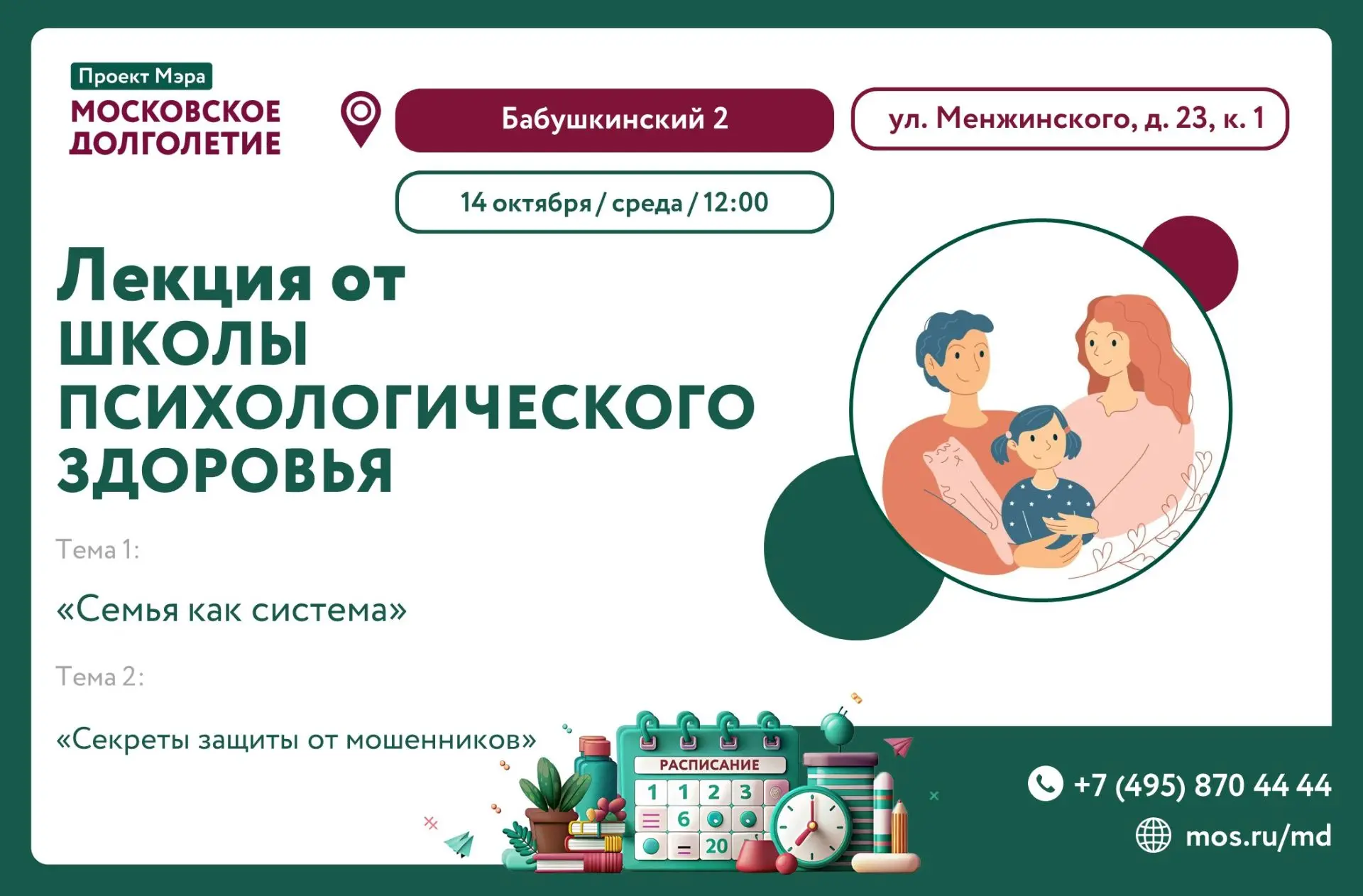 Проект Мэра
МОСКОВСКОЕ
ДОЛГОЛЕТИЕ

Бабушкинский 2

ул. Менжинского, д. 23, к. 1

14 октября / среда / 12:00

Лекция от ШКОЛЫ ПСИХОЛОГИЧЕСКОГО ЗДОРОВЬЯ

Тема 1:

«Семья как система»

Тема 2:

«Секреты защиты от мошенников»

РАСПИСАНИЕ
1 1 2 3
6
20

+7 (495) 870 44 44

mos.ru/md